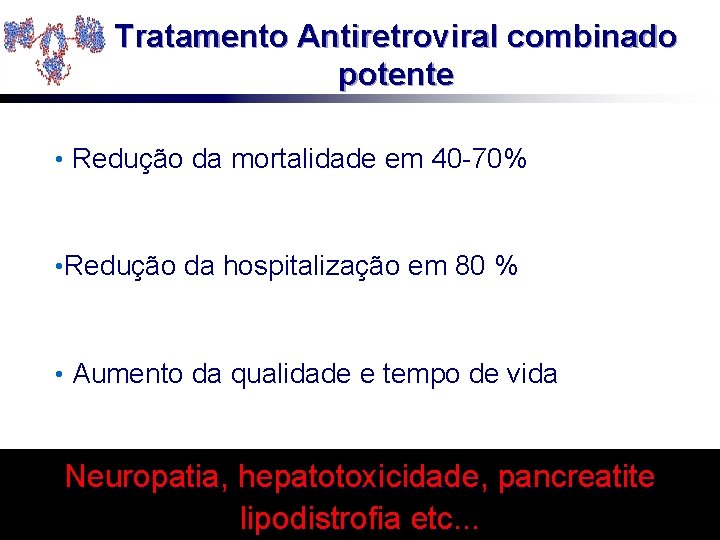 Tratamento Antiretroviral combinado potente

• Redução da mortalidade em 40-70%

•Redução da hospitalização em 80 %

• Aumento da qualidade e tempo de vida

Neuropatia, hepatotoxicidade, pancreatite lipodistrofia etc...